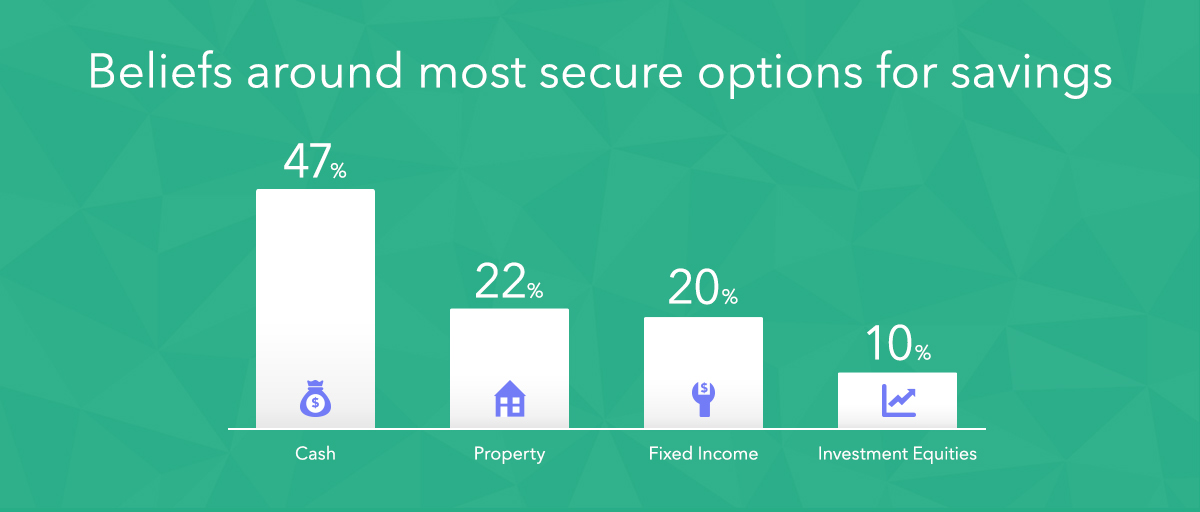 Beliefs around most secure options for savings

47%

22%

20%

10%

$

$

Cash

Property

Fixed Income

Investment Equities